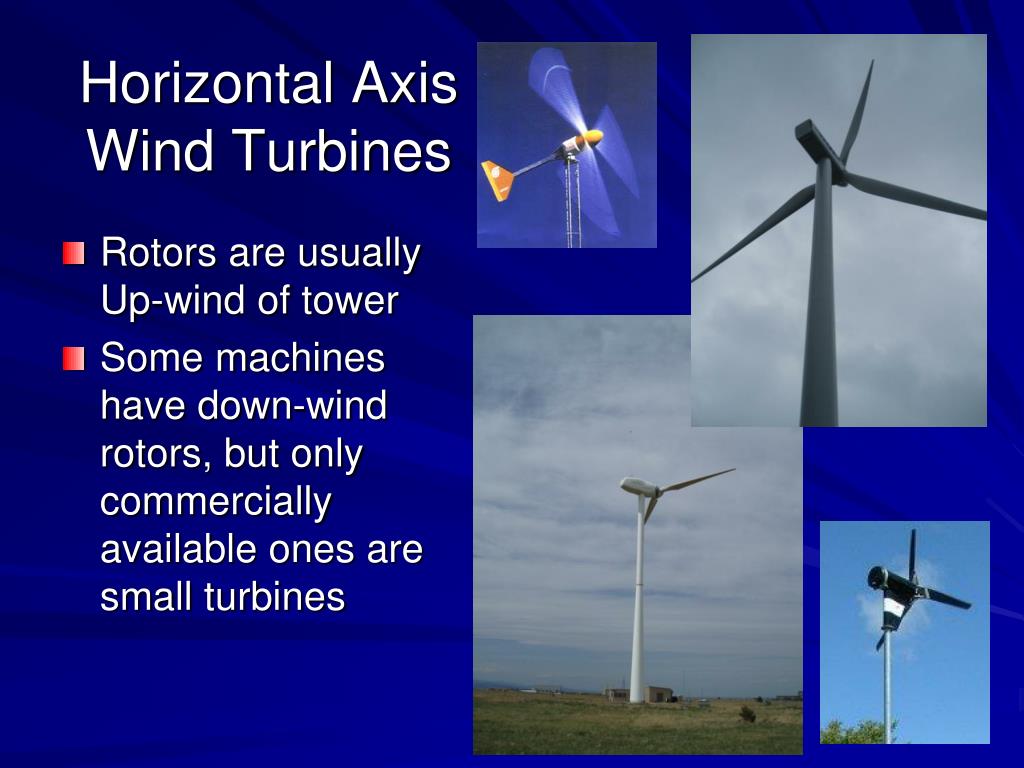 Horizontal Axis Wind Turbines

Rotors are usually Up-wind of tower

Some machines have down-wind rotors, but only commercially available ones are small turbines